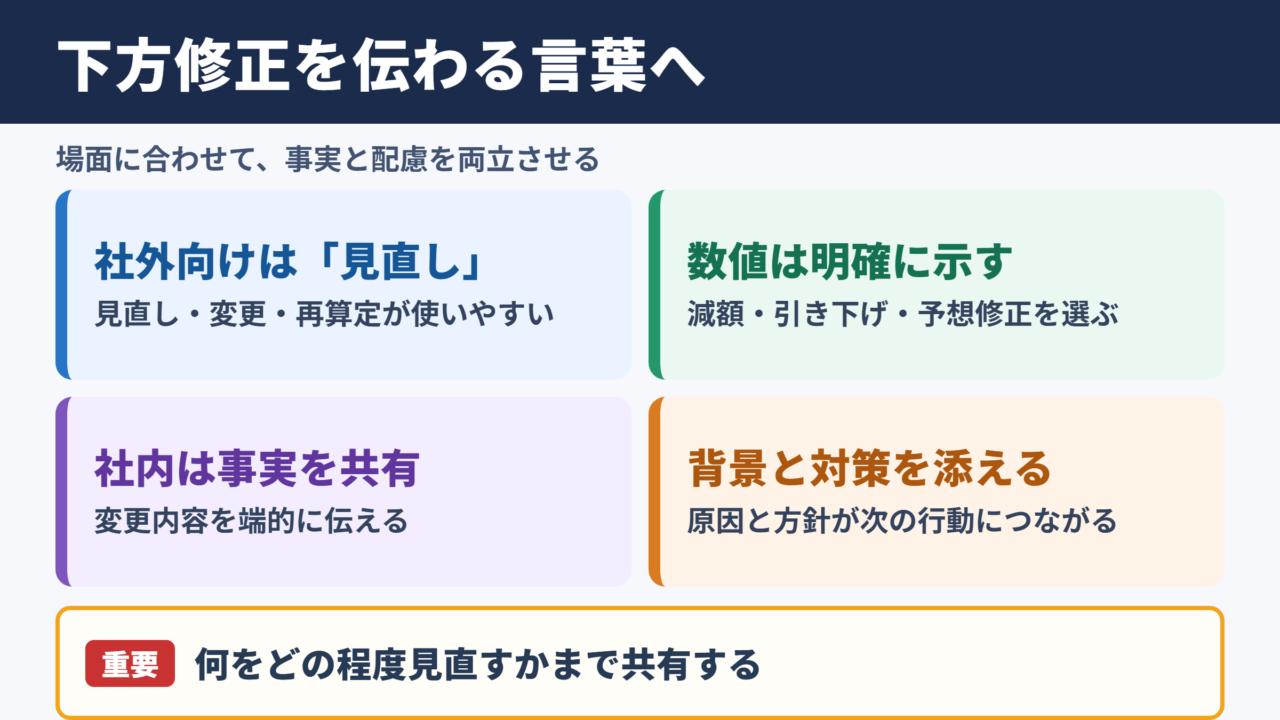 下方修正を伝わる言葉へ

場面に合わせて、事実と配慮を両立させる

社外向けは「見直し」

見直し・変更・再算定が使いやすい

数値は明確に示す

減額・引き下げ・予想修正を選ぶ

社内は事実を共有

変更内容を端的に伝える

背景と対策を添える

原因と方針が次の行動につながる

重要 何をどの程度見直すかまで共有する